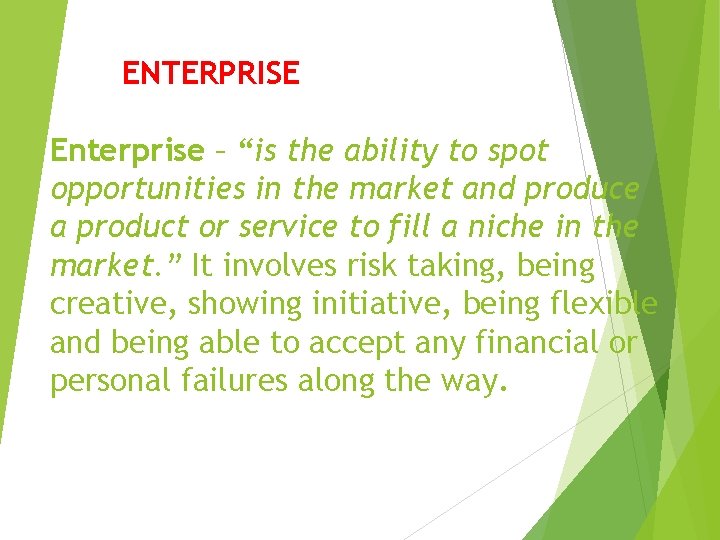 ENTERPRISE

Enterprise – “is the ability to spot opportunities in the market and produce a product or service to fill a niche in the market.” It involves risk taking, being creative, showing initiative, being flexible and being able to accept any financial or personal failures along the way.